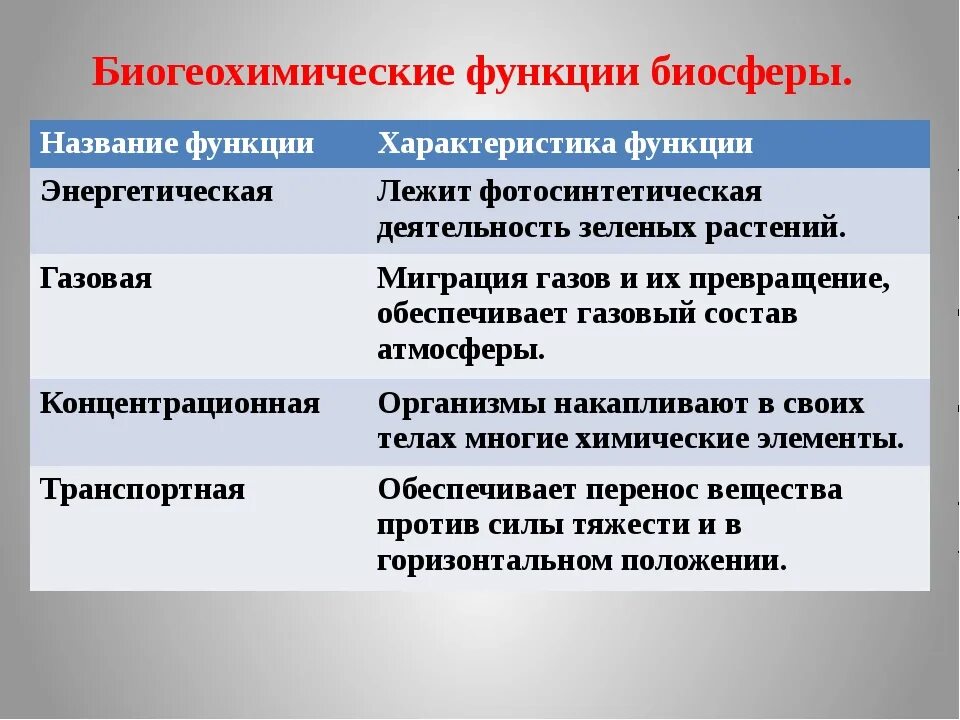 Биогеохимические функции биосферы.

| Название функции | Характеристика функции |
|---|---|
| Энергетическая | Лежит фотосинтетическая деятельность зеленых растений. |
| Газовая | Миграция газов и их превращение, обеспечивает газовый состав атмосферы. |
| Концентрационная | Организмы накапливают в своих телах многие химические элементы. |
| Транспортная | Обеспечивает перенос вещества против силы тяжести и в горизонтальном положении. |